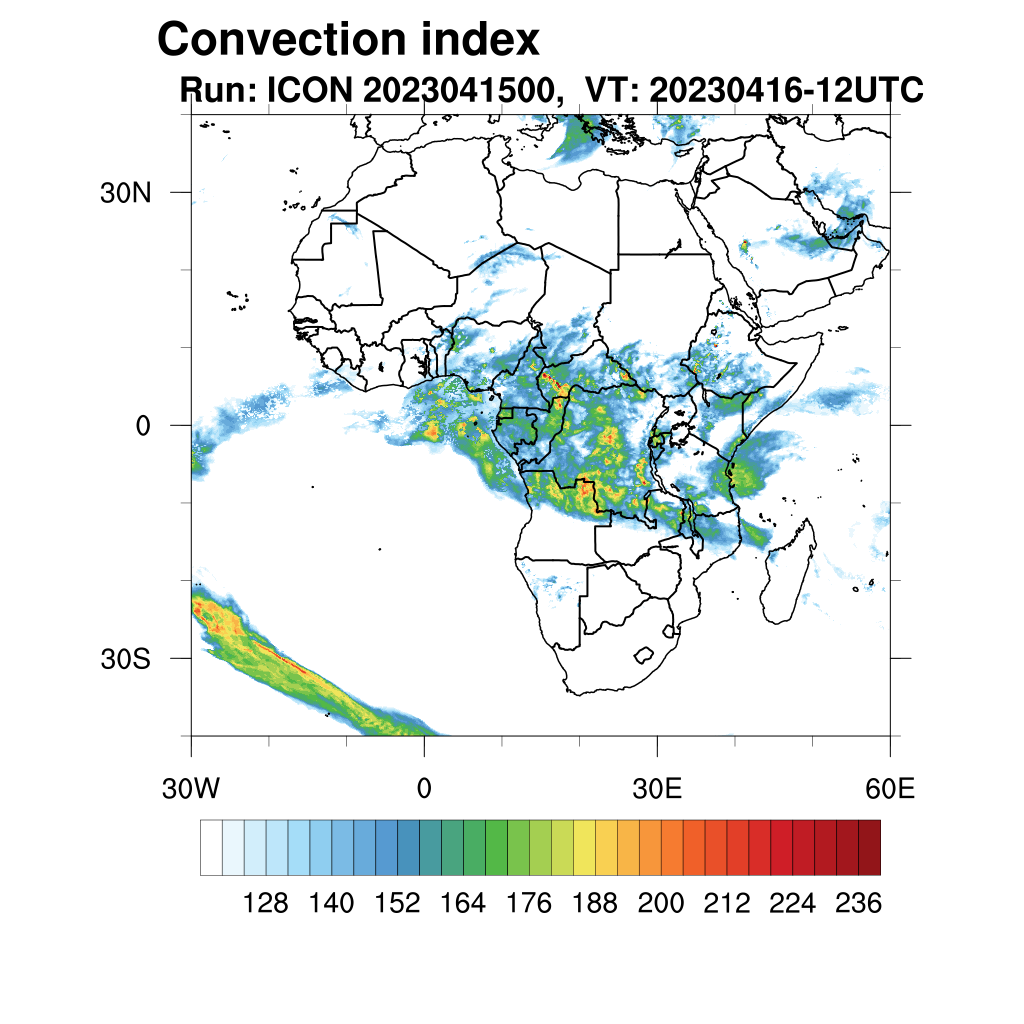 Convection index
Run: ICON 2023041500, VT: 20230416-12UTC

30N
0
30S

30W
0
30E
60E

128 140 152 164 176 188 200 212 224 236